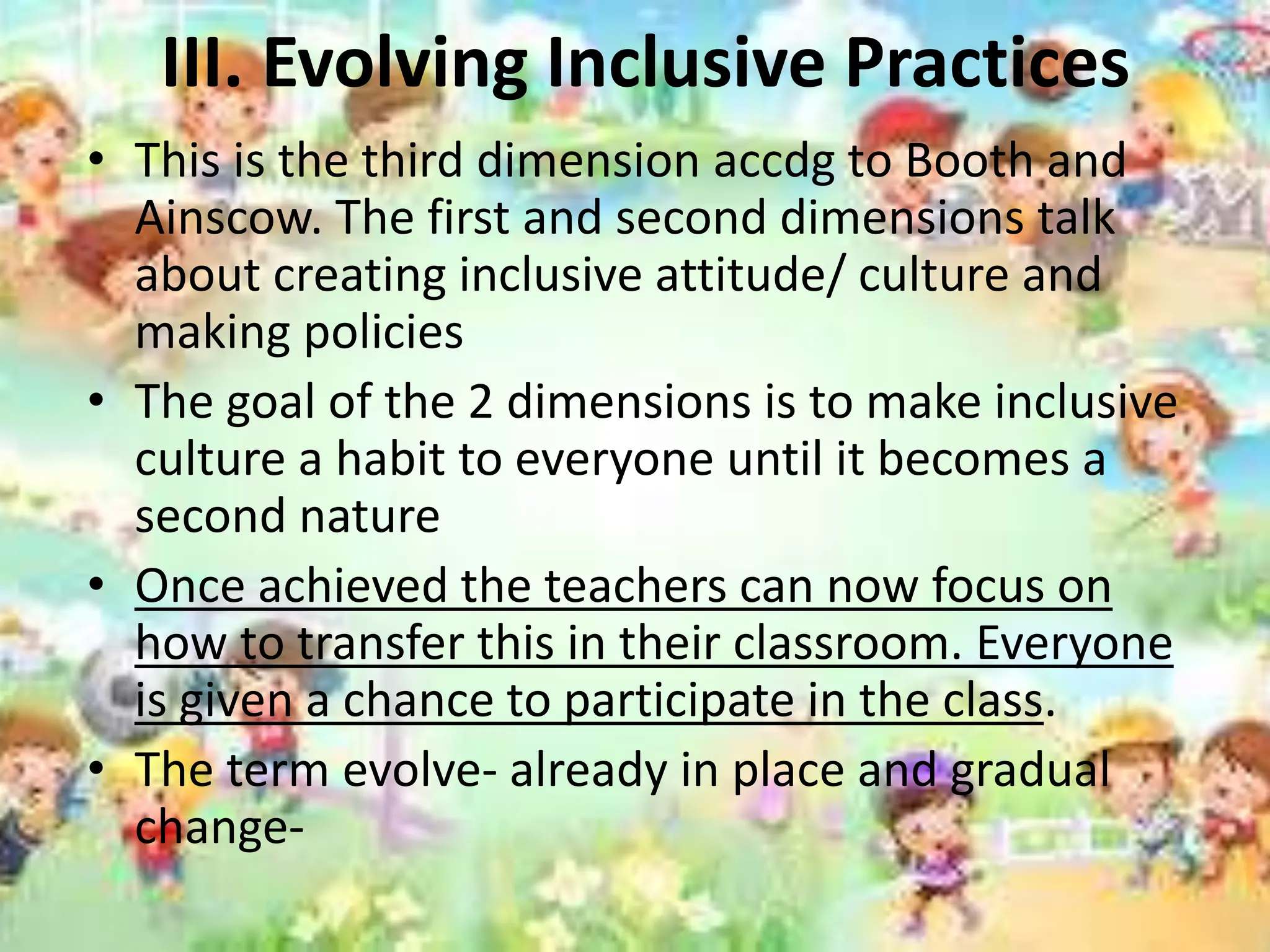 III. Evolving Inclusive Practices

• This is the third dimension accdg to Booth and Ainscow. The first and second dimensions talk about creating inclusive attitude/ culture and making policies

• The goal of the 2 dimensions is to make inclusive culture a habit to everyone until it becomes a second nature

• Once achieved the teachers can now focus on how to transfer this in their classroom. Everyone is given a chance to participate in the class.

• The term evolve- already in place and gradual change-